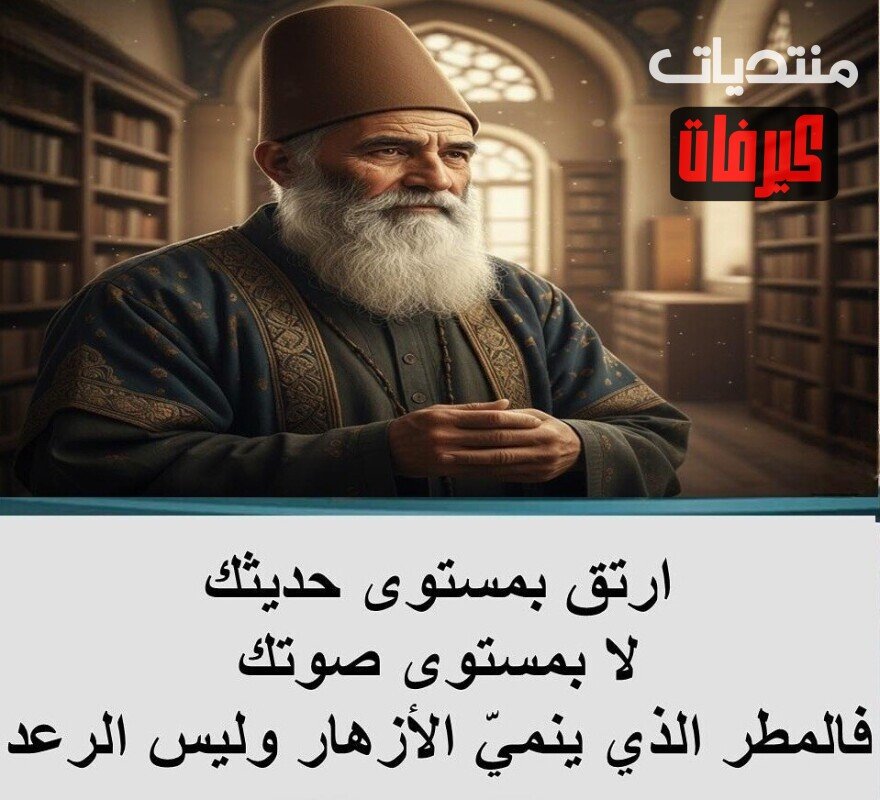 منتديات
كيرفات

ارتق بمستوى حديثك
لا بمستوى صوتك
فالمطر الذي ينميّ الأزهار وليس الرعد